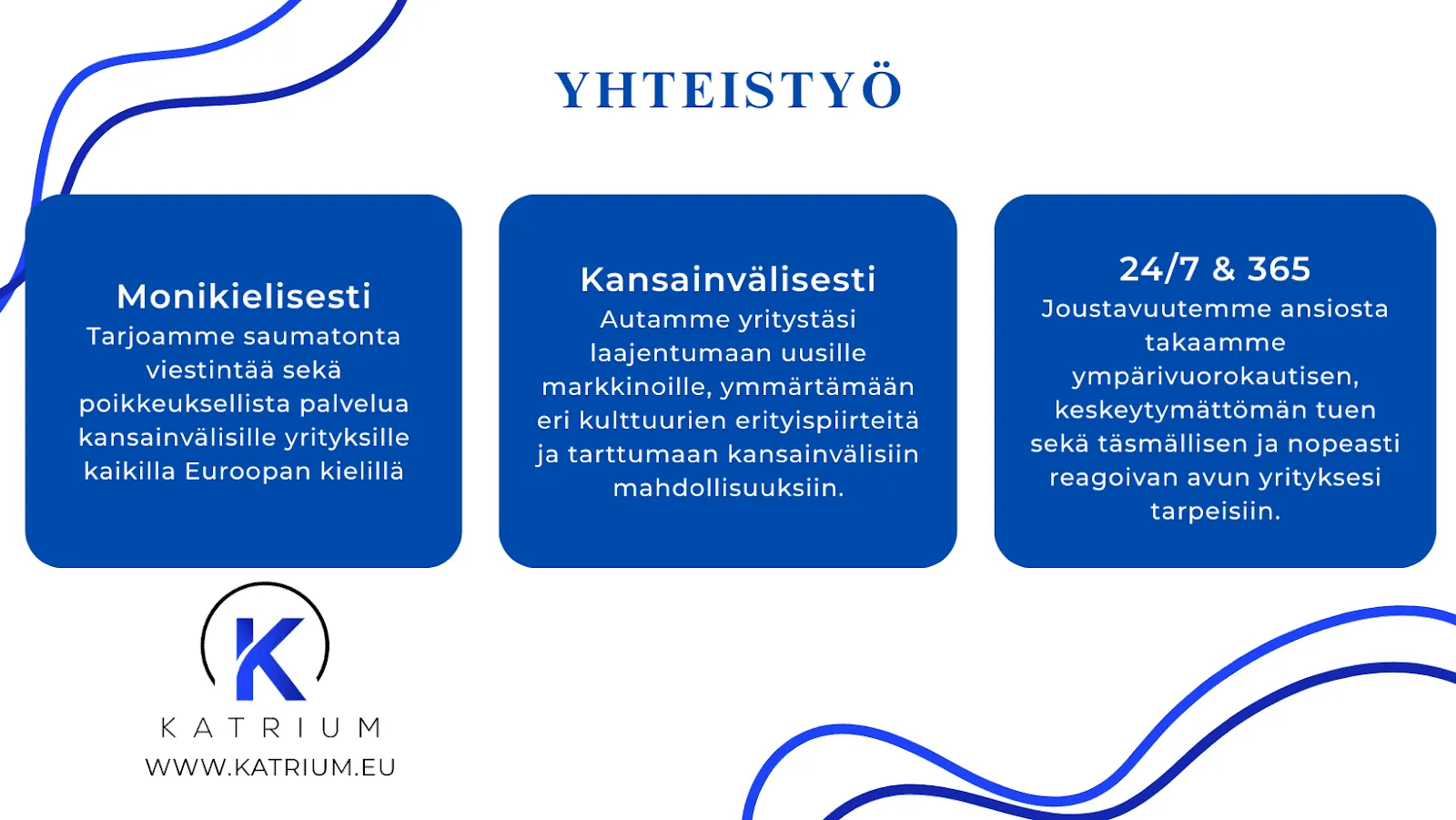 YHTEISTYÖ

Monikielisesti
Tarjoamme saumatonta viestintää sekä poikkeuksellista palvelua kansainvälisille yrityksille kaikilla Euroopan kielillä

Kansainvälisesti
Autamme yritystäsi laajentumaan uusille markkinoille, ymmärtämään eri kulttuurien erityispiirteitä ja tarttumaan kansainvälisiin mahdollisuuksiin.

24/7 & 365
Joustavuutemme ansiosta takaamme ympärivuorokautisen, keskeytymättömän tuen sekä täsmällisen ja nopeasti reagoivan avun yrityksesi tarpeisiin.

K
KATRIUM
WWW.KATRIUM.EU